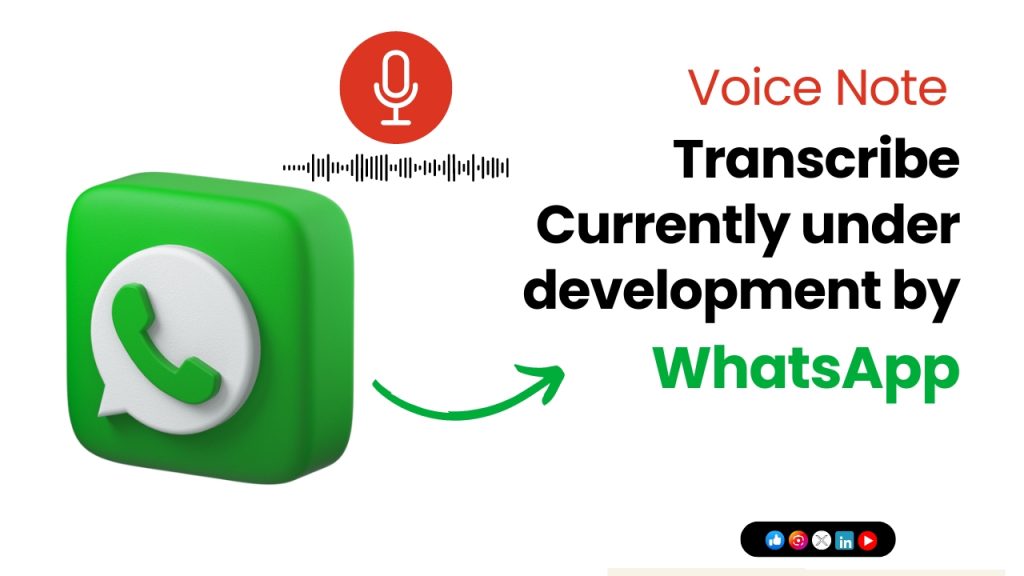 Voice Note

Transcribe Currently under development by WhatsApp